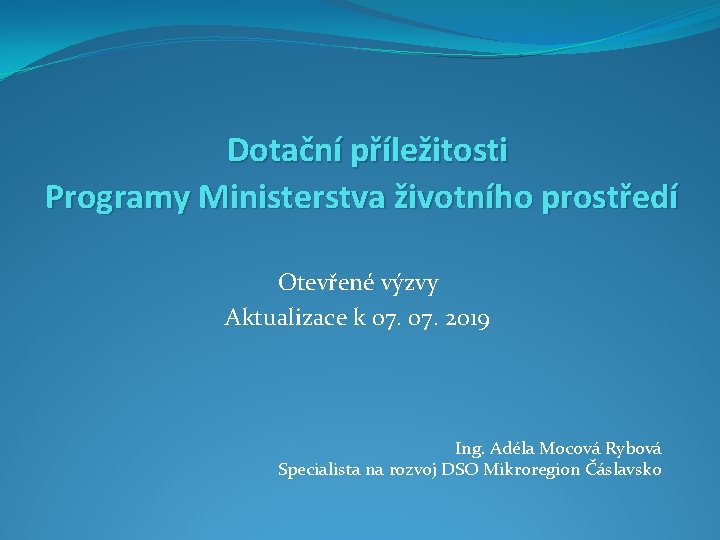 Dotační příležitosti
Programy Ministerstva životního prostředí

Otevřené výzvy
Aktualizace k 07. 07. 2019

Ing. Adéla Mocová Rybová
Specialista na rozvoj DSO Mikroregion Čáslavsko